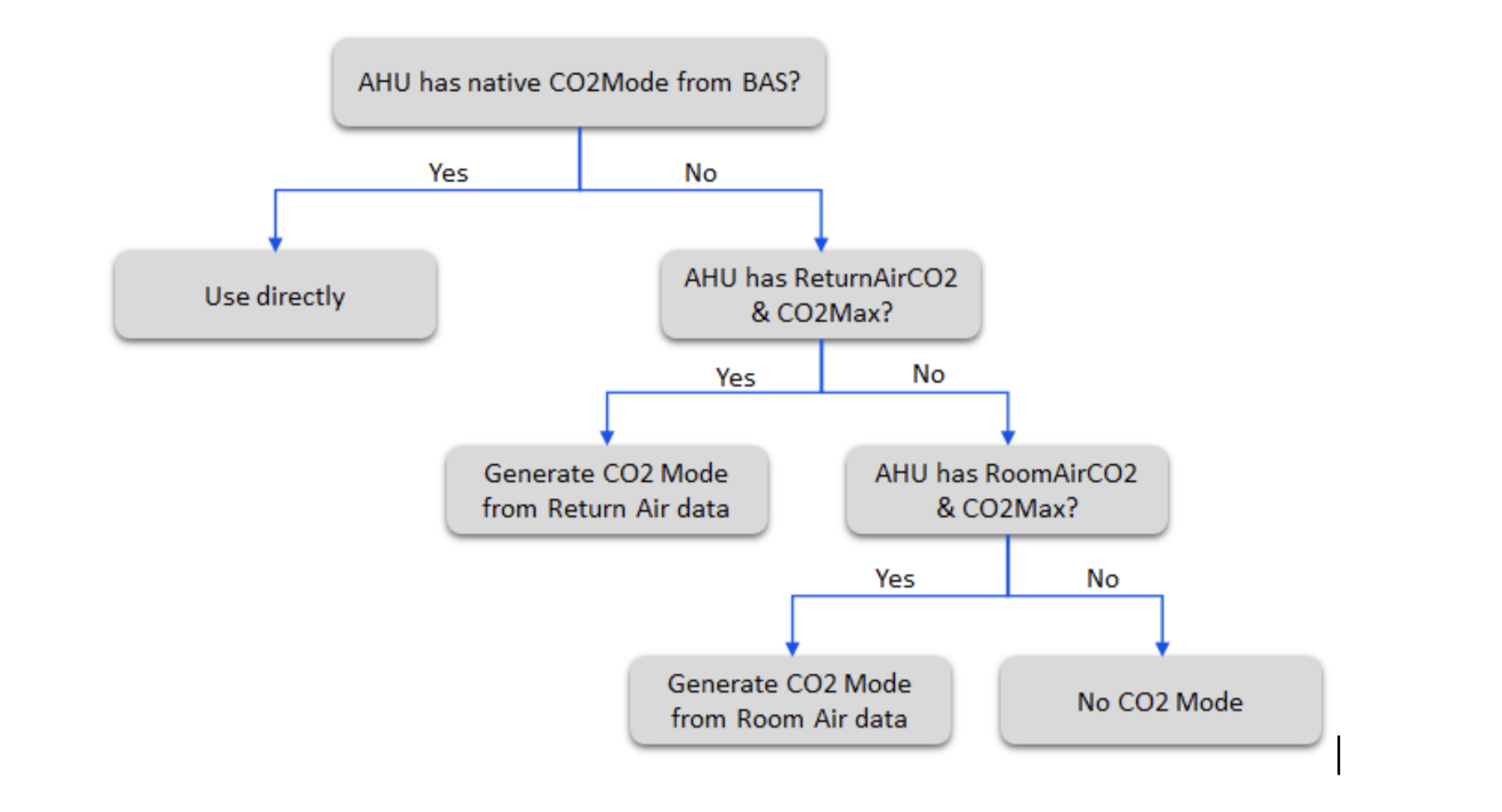 AHU has native CO2Mode from BAS?

Yes

No

Use directly

AHU has ReturnAirCO2 & CO2Max?

Yes

No

Generate CO2 Mode from Return Air data

AHU has RoomAirCO2 & CO2Max?

Yes

No

Generate CO2 Mode from Room Air data

No CO2 Mode